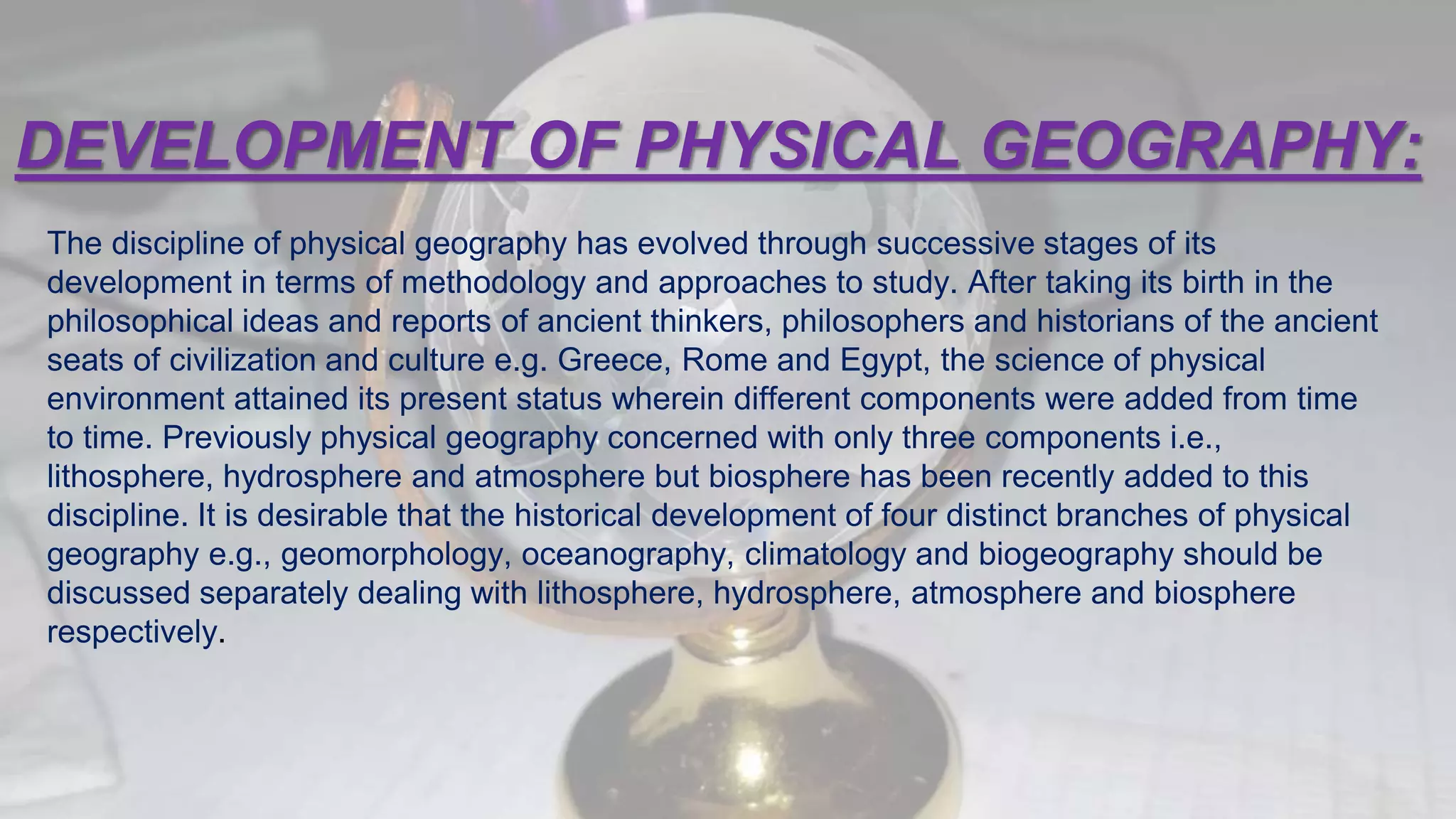 DEVELOPMENT OF PHYSICAL GEOGRAPHY:

The discipline of physical geography has evolved through successive stages of its development in terms of methodology and approaches to study. After taking its birth in the philosophical ideas and reports of ancient thinkers, philosophers and historians of the ancient seats of civilization and culture e.g. Greece, Rome and Egypt, the science of physical environment attained its present status wherein different components were added from time to time. Previously physical geography concerned with only three components i.e., lithosphere, hydrosphere and atmosphere but biosphere has been recently added to this discipline. It is desirable that the historical development of four distinct branches of physical geography e.g., geomorphology, oceanography, climatology and biogeography should be discussed separately dealing with lithosphere, hydrosphere, atmosphere and biosphere respectively.